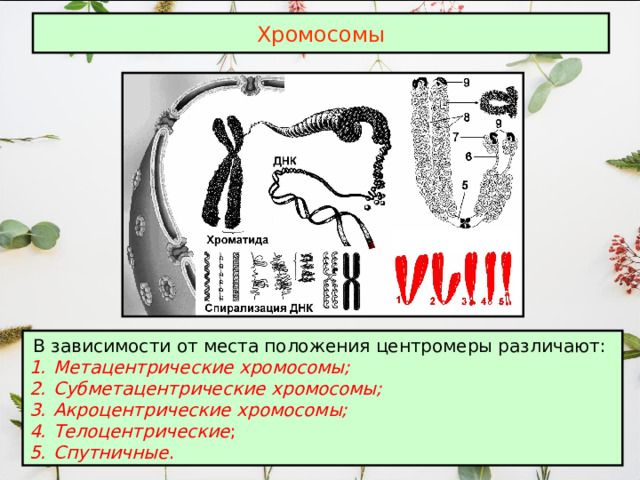 Хромосомы

ДНК
Хроматида
Спирализация ДНК

9
8
9
7
6
5

1 2 3 4 5

В зависимости от места положения центромеры различают:
1. Метацентрические хромосомы;
2. Субметацентрические хромосомы;
3. Акроцентрические хромосомы;
4. Телоцентрические;
5. Спутничные.